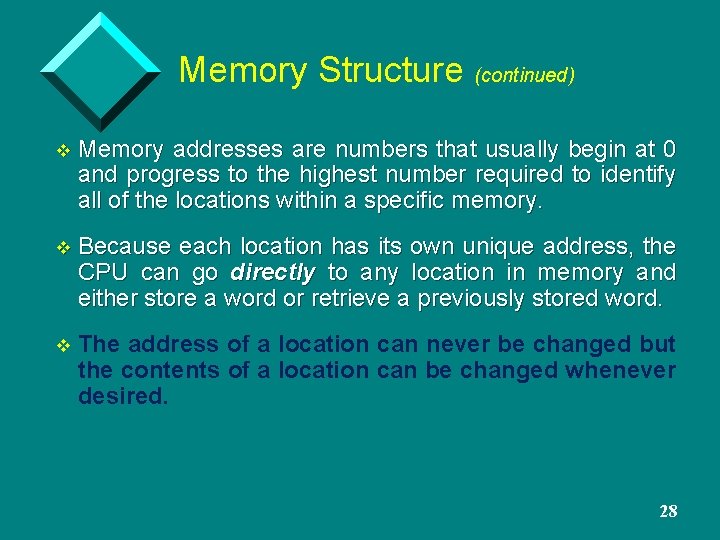 Memory Structure (continued)

❖ Memory addresses are numbers that usually begin at 0 and progress to the highest number required to identify all of the locations within a specific memory.

❖ Because each location has its own unique address, the CPU can go directly to any location in memory and either store a word or retrieve a previously stored word.

❖ The address of a location can never be changed but the contents of a location can be changed whenever desired.

28